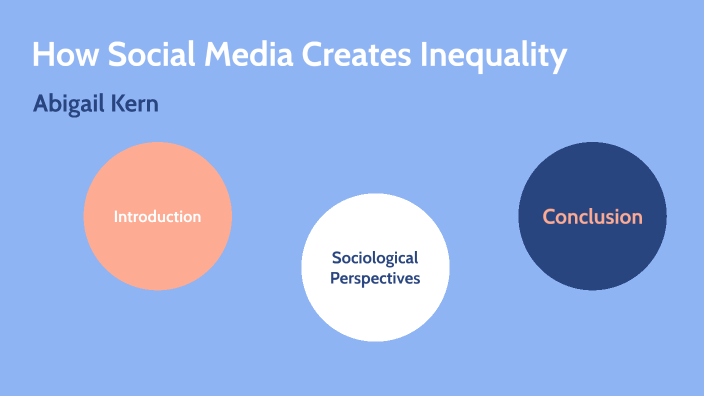 How Social Media Creates Inequality

Abigail Kern

Introduction

Sociological Perspectives

Conclusion